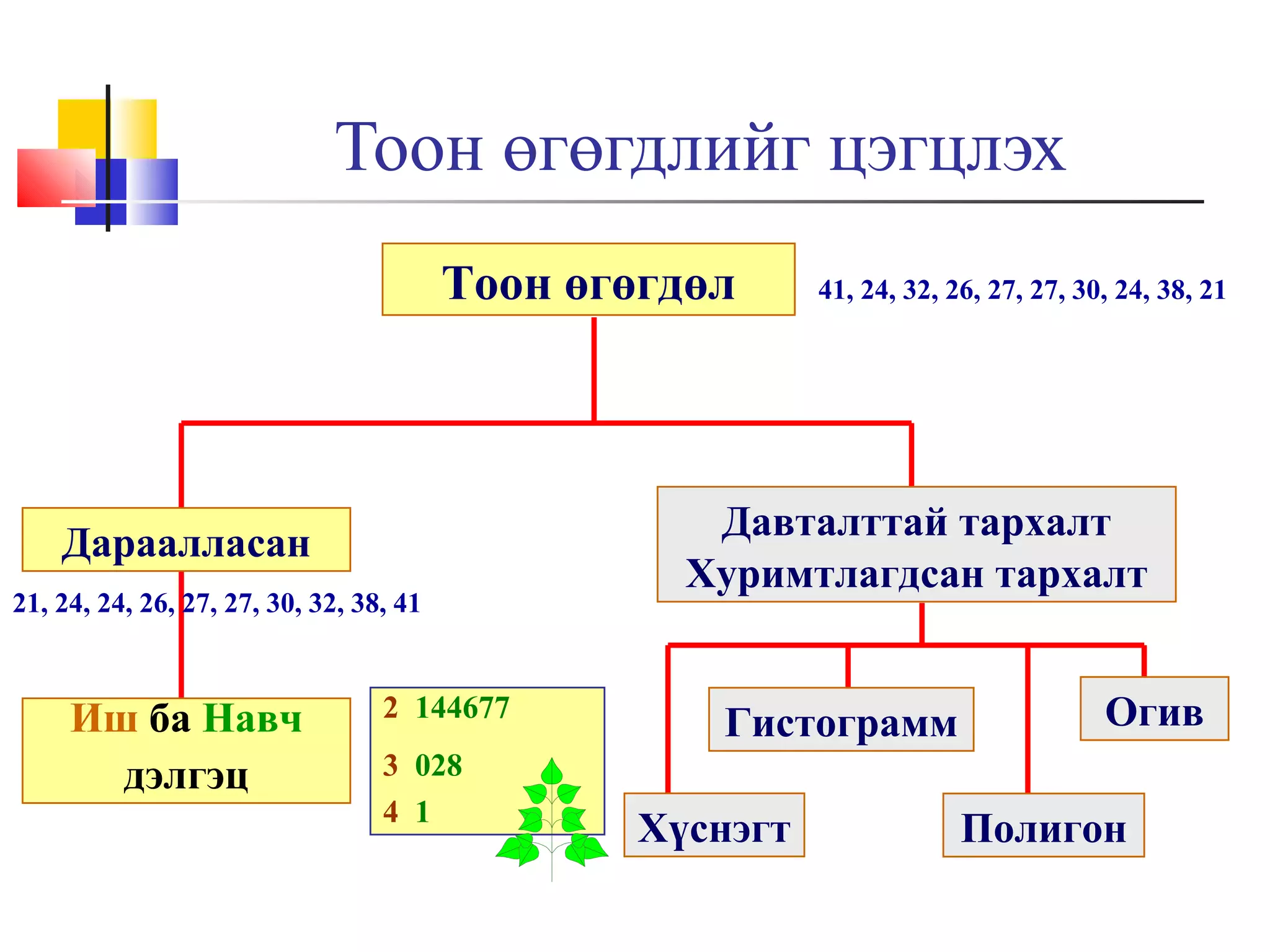 Тоон өгөгдлийг цэгцлэх

Тоон өгөгдөл

41, 24, 32, 26, 27, 27, 30, 24, 38, 21

Дараалласан

21, 24, 24, 26, 27, 27, 30, 32, 38, 41

Давталттай тархалт
Хуримтлагдсан тархалт

Иш ба Навч
дэлгэц

2 144677
3 028
4 1

Гистограмм

Огив

Хүснэгт

Полигон